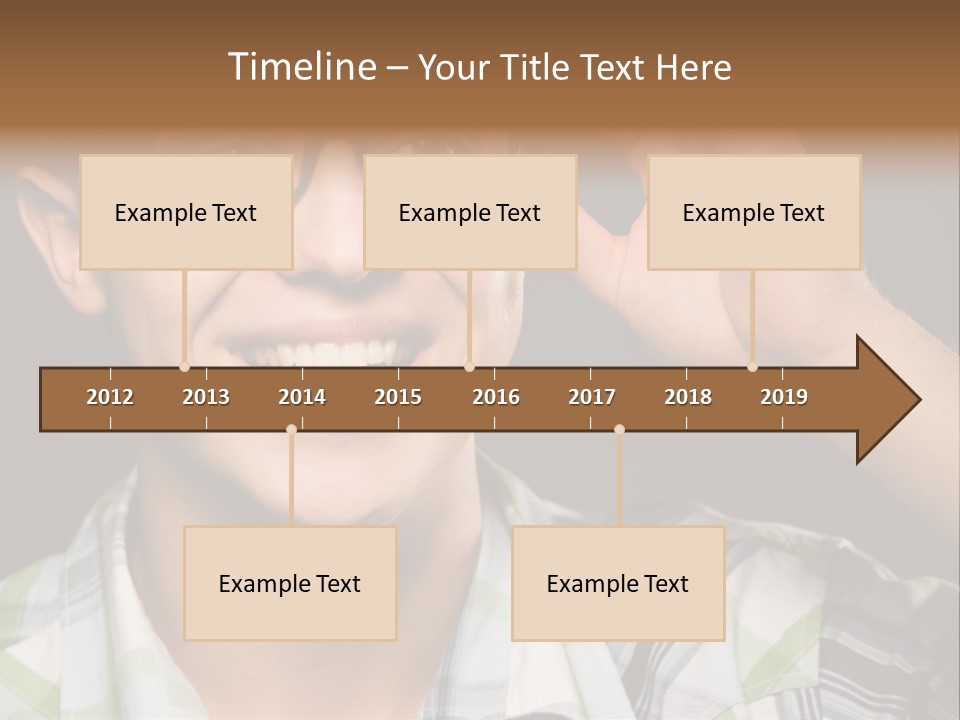 Timeline – Your Title Text Here

Example Text

Example Text

Example Text

2012 2013 2014 2015 2016 2017 2018 2019

Example Text

Example Text